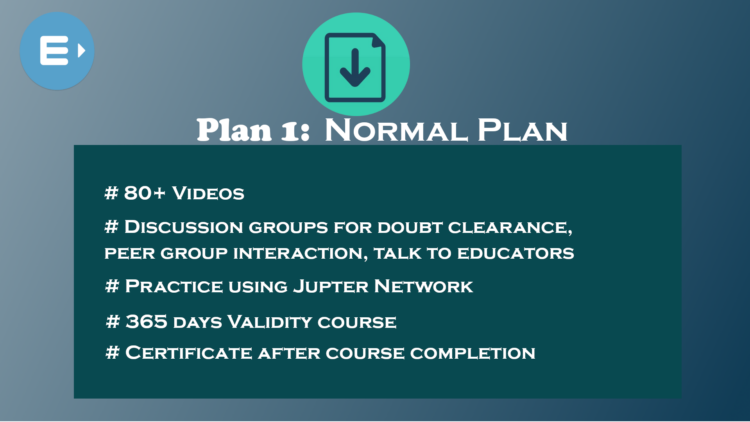 E

Plan 1: Normal Plan

# 80+ Videos

# Discussion groups for doubt clearance, peer group interaction, talk to educators

# Practice using Jupter Network

# 365 days Validity course

# Certificate after course completion